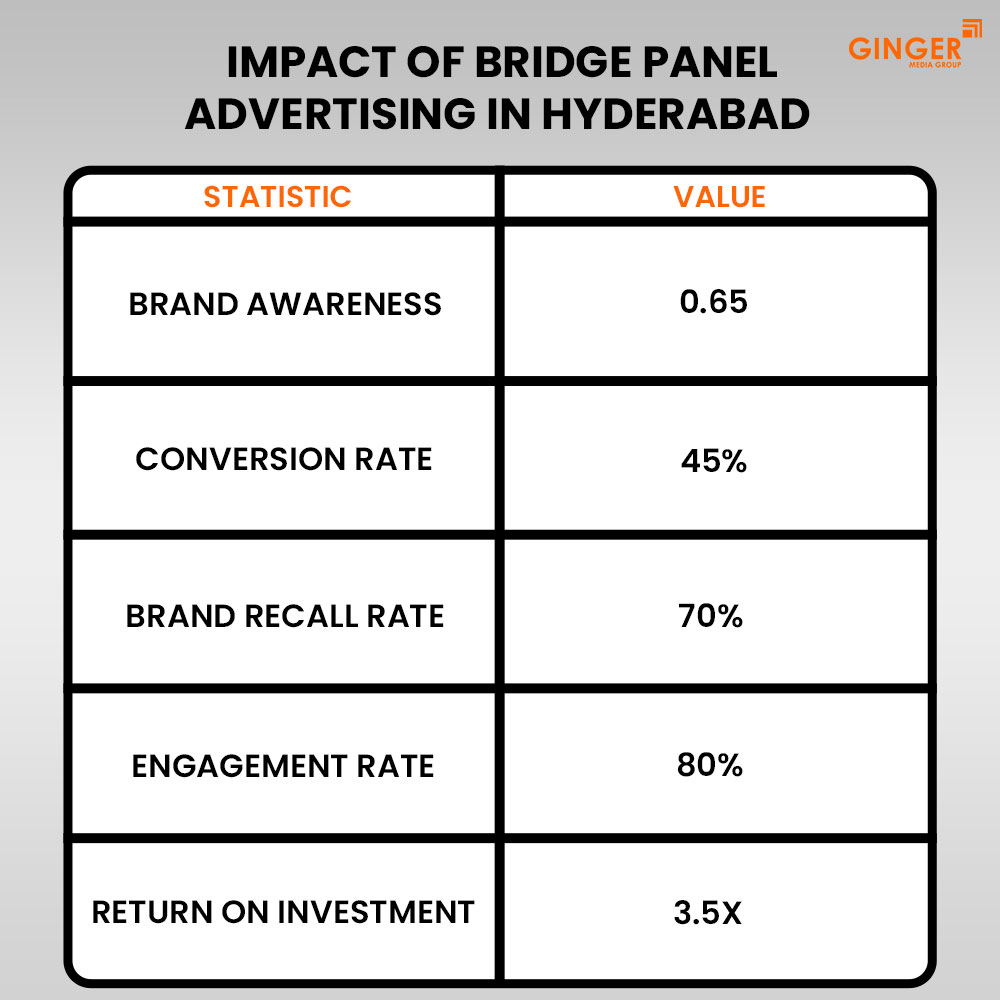 GINGER
MEDIA GROUP

IMPACT OF BRIDGE PANEL ADVERTISING IN HYDERABAD

| STATISTIC | VALUE |
|---|---|
| BRAND AWARENESS | 0.65 |
| CONVERSION RATE | 45% |
| BRAND RECALL RATE | 70% |
| ENGAGEMENT RATE | 80% |
| RETURN ON INVESTMENT | 3.5X |